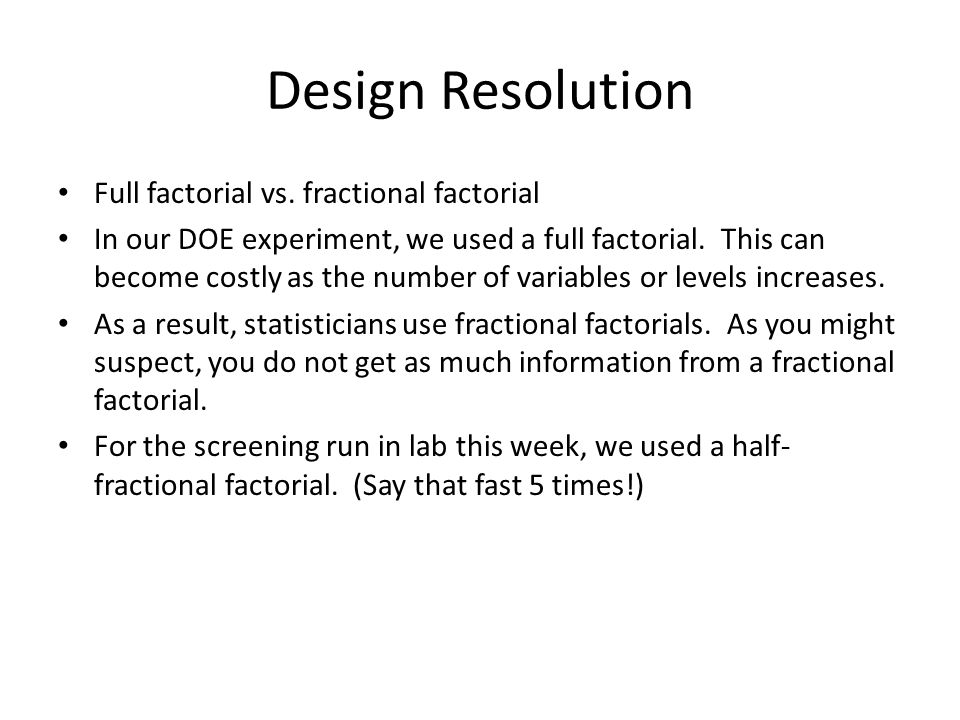 Design Resolution

• Full factorial vs. fractional factorial
• In our DOE experiment, we used a full factorial. This can become costly as the number of variables or levels increases.
• As a result, statisticians use fractional factorials. As you might suspect, you do not get as much information from a fractional factorial.
• For the screening run in lab this week, we used a half-fractional factorial. (Say that fast 5 times!)